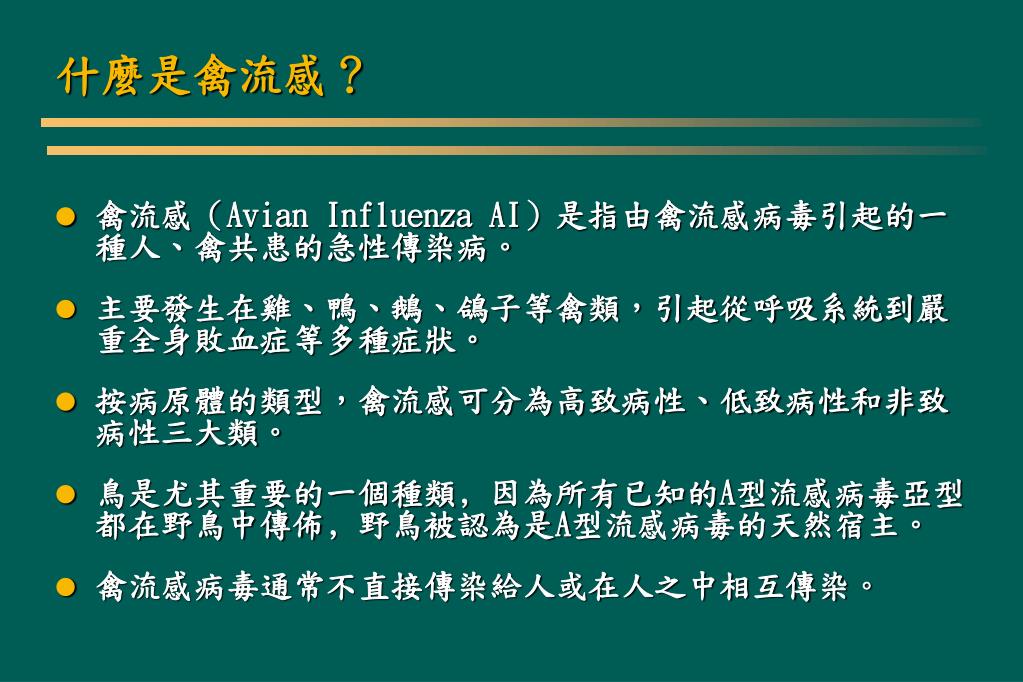 什麼是禽流感？

禽流感（Avian Influenza AI）是指由禽流感病毒引起的一種人、禽共患的急性傳染病。

主要發生在雞、鴨、鵝、鴿子等禽類，引起從呼吸系統到嚴重全身敗血症等多種症狀。

按病原體的類型，禽流感可分為高致病性、低致病性和非致病性三大類。

鳥是尤其重要的一個種類，因為所有已知的A型流感病毒亞型都在野鳥中傳佈，野鳥被認為是A型流感病毒的天然宿主。

禽流感病毒通常不直接傳染給人或在人之中相互傳染。